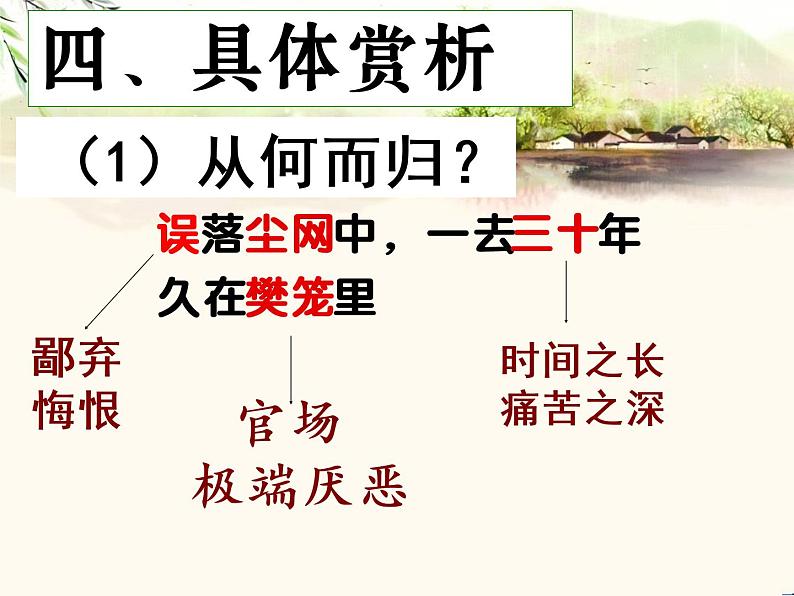 四、具体赏析

（1）从何而归？

误落尘网中，一去三十年
久在樊笼里

鄙弃
悔恨

官场
极端厌恶

时间之长
痛苦之深